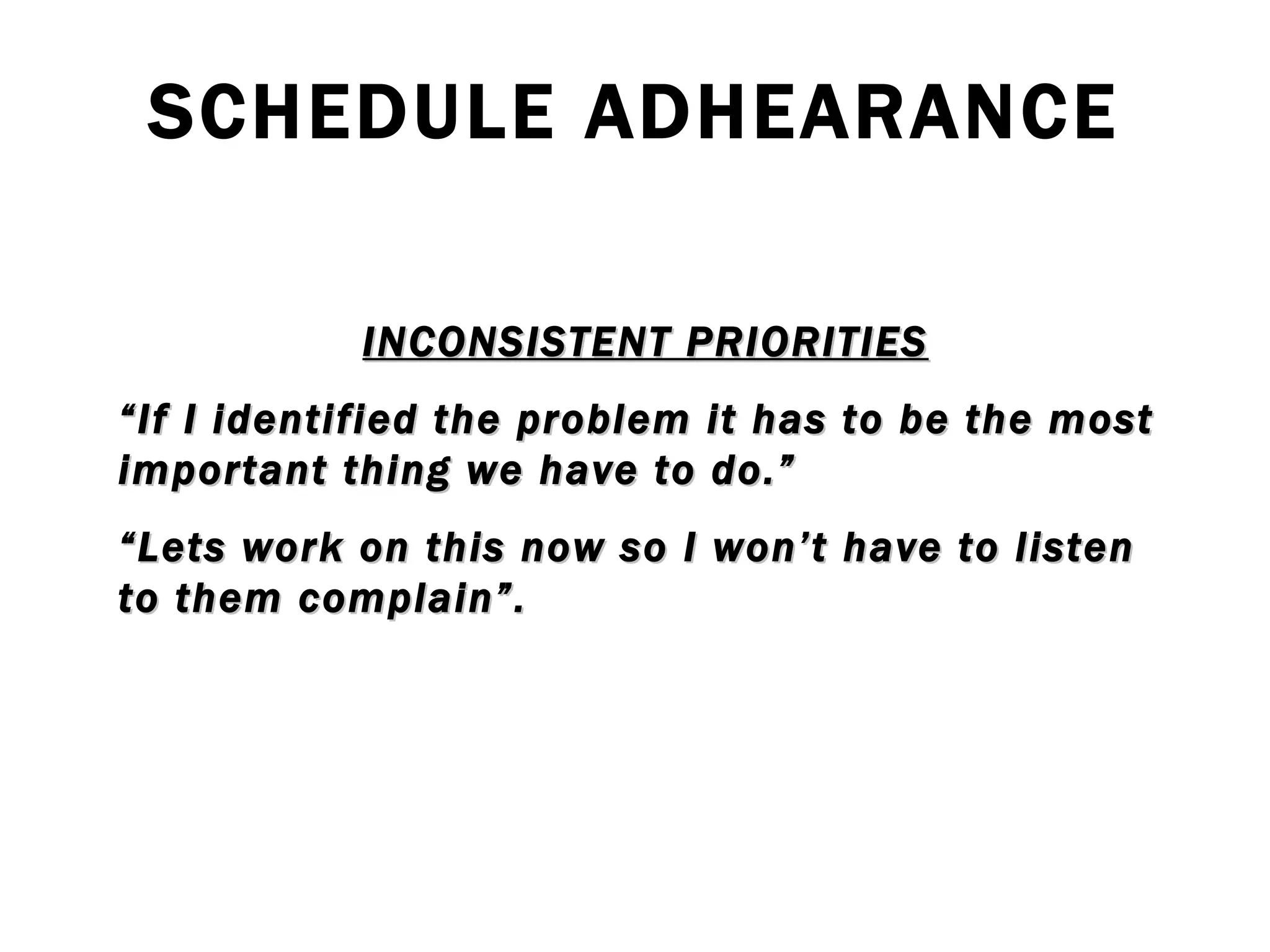 SCHEDULE ADHEARANCE

INCONSISTENT PRIORITIES

“If I identified the problem it has to be the most important thing we have to do.”

“Lets work on this now so I won’t have to listen to them complain”.